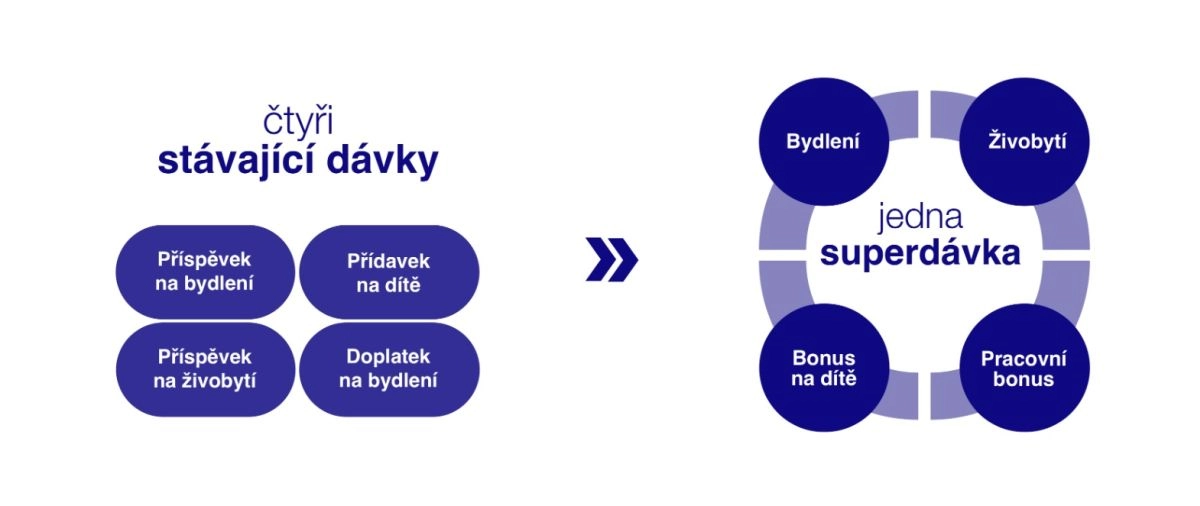 čtyři
stávající dávky

Příspěvek na bydlení

Přídavek na dítě

Příspěvek na živobytí

Doplatek na bydlení

Bydlení

Živobytí

jedna
superdávka

Bonus na dítě

Pracovní bonus